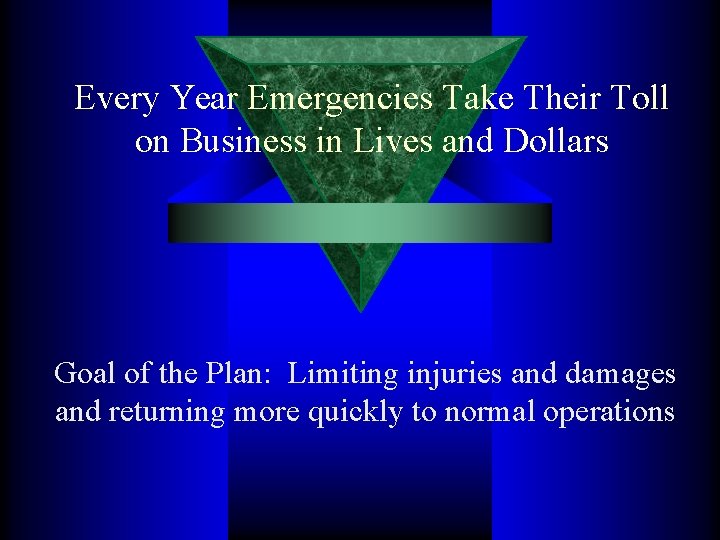 Every Year Emergencies Take Their Toll on Business in Lives and Dollars

Goal of the Plan: Limiting injuries and damages and returning more quickly to normal operations